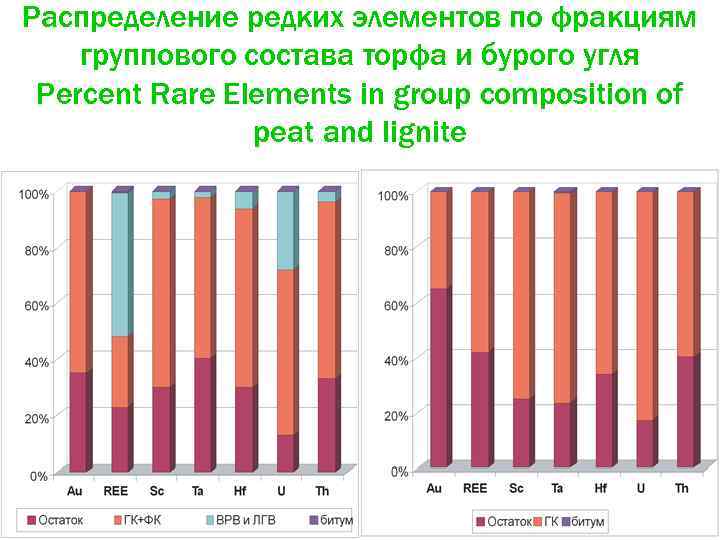 Распределение редких элементов по фракциям группового состава торфа и бурого угля
Percent Rare Elements in group composition of peat and lignite

100%
80%
60%
40%
20%
0%
Au REE Sc Ta Hf U Th
Остаток ГК+ФК ВРВ и ЛГВ битум

100%
80%
60%
40%
20%
0%
Au REE Sc Ta Hf U Th
Остаток ГК битум